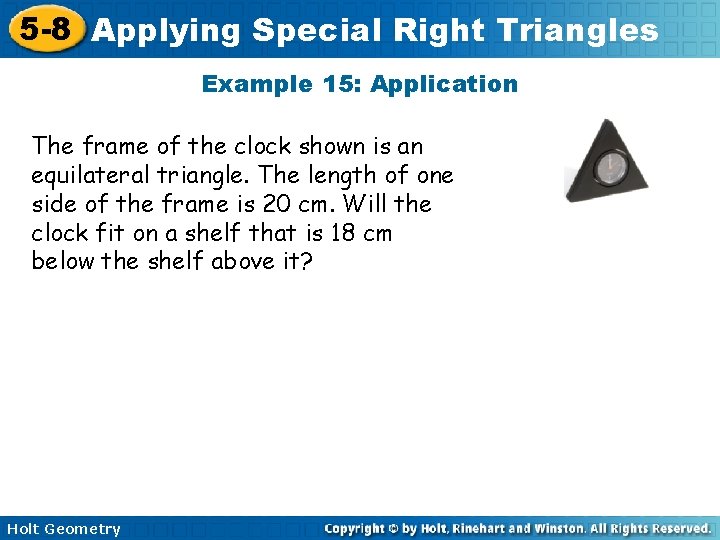 5-8 Applying Special Right Triangles

Example 15: Application

The frame of the clock shown is an equilateral triangle. The length of one side of the frame is 20 cm. Will the clock fit on a shelf that is 18 cm below the shelf above it?

Holt Geometry

Copyright © by Holt, Rinehart and Winston. All Rights Reserved.